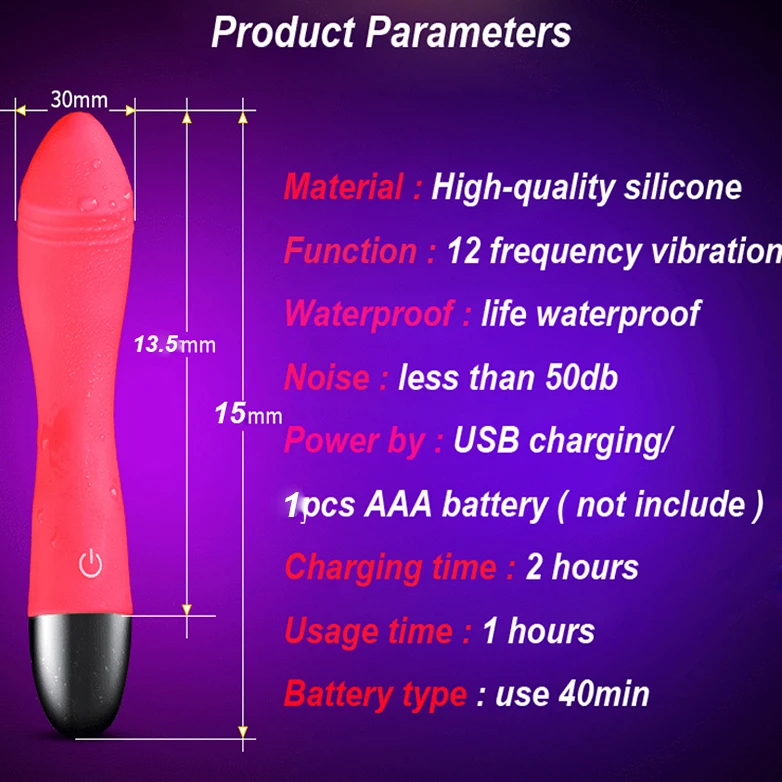 Product Parameters

30mm

13.5mm

15mm

Material : High-quality silicone

Function : 12 frequency vibration

Waterproof : life waterproof

Noise : less than 50db

Power by : USB charging/

1pcs AAA battery ( not include )

Charging time : 2 hours

Usage time : 1 hours

Battery type : use 40min